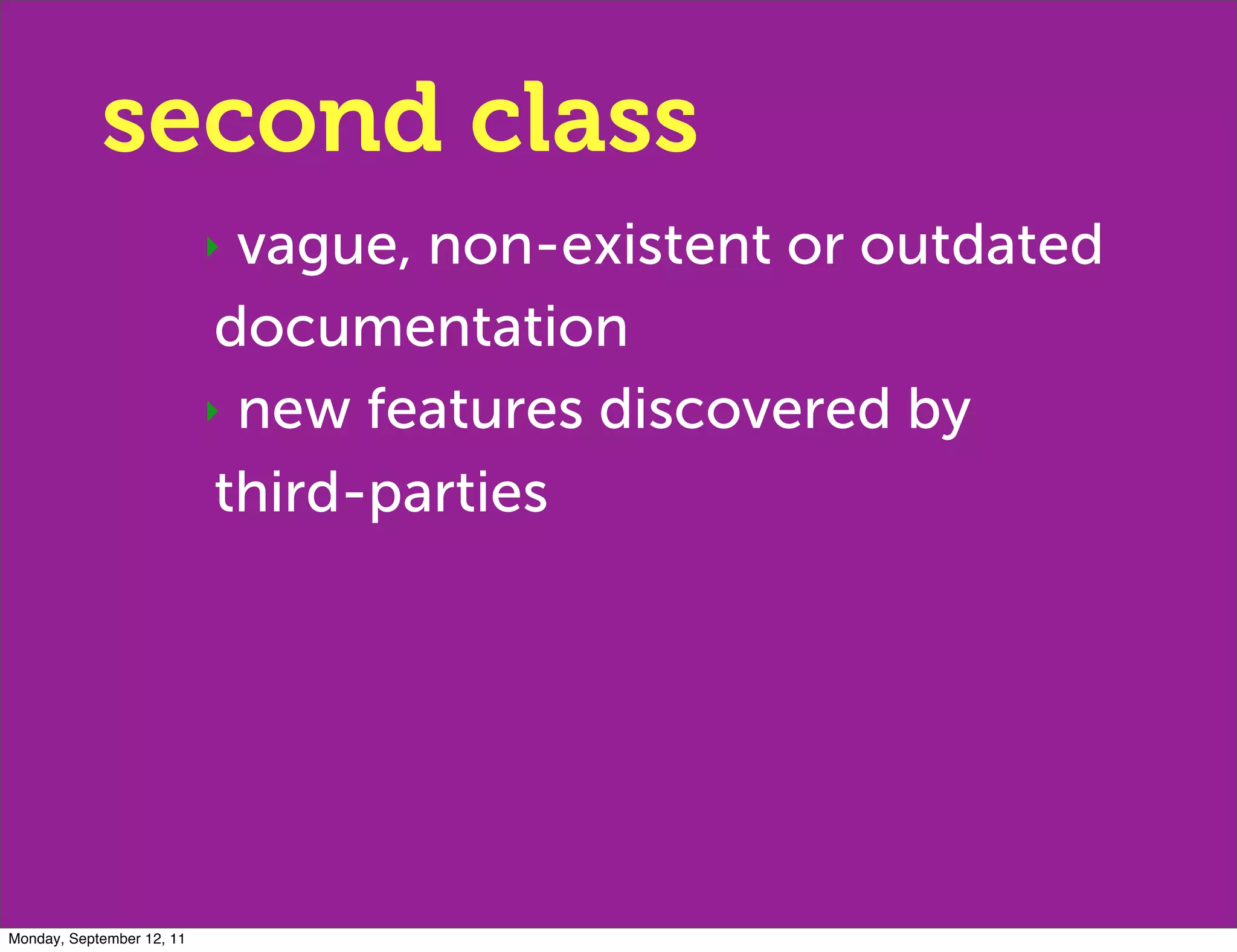 second class

‣ vague, non-existent or outdated documentation

‣ new features discovered by third-parties

Monday, September 12, 11